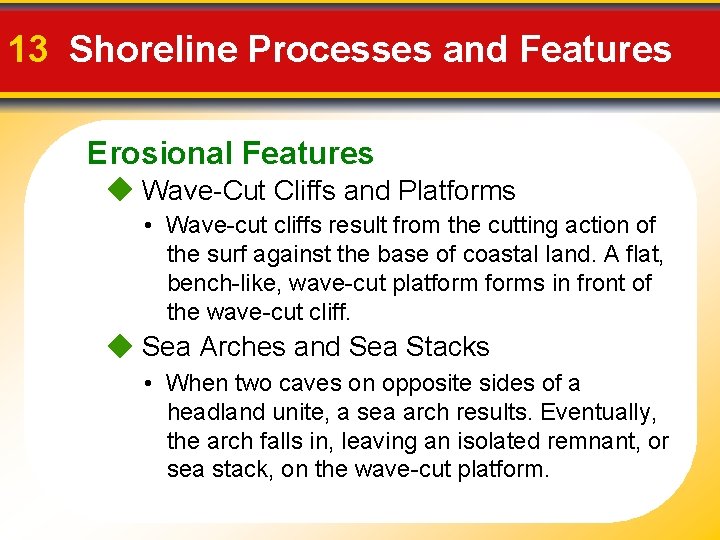 13 Shoreline Processes and Features

Erosional Features

◆ Wave-Cut Cliffs and Platforms

• Wave-cut cliffs result from the cutting action of the surf against the base of coastal land. A flat, bench-like, wave-cut platform forms in front of the wave-cut cliff.

◆ Sea Arches and Sea Stacks

• When two caves on opposite sides of a headland unite, a sea arch results. Eventually, the arch falls in, leaving an isolated remnant, or sea stack, on the wave-cut platform.